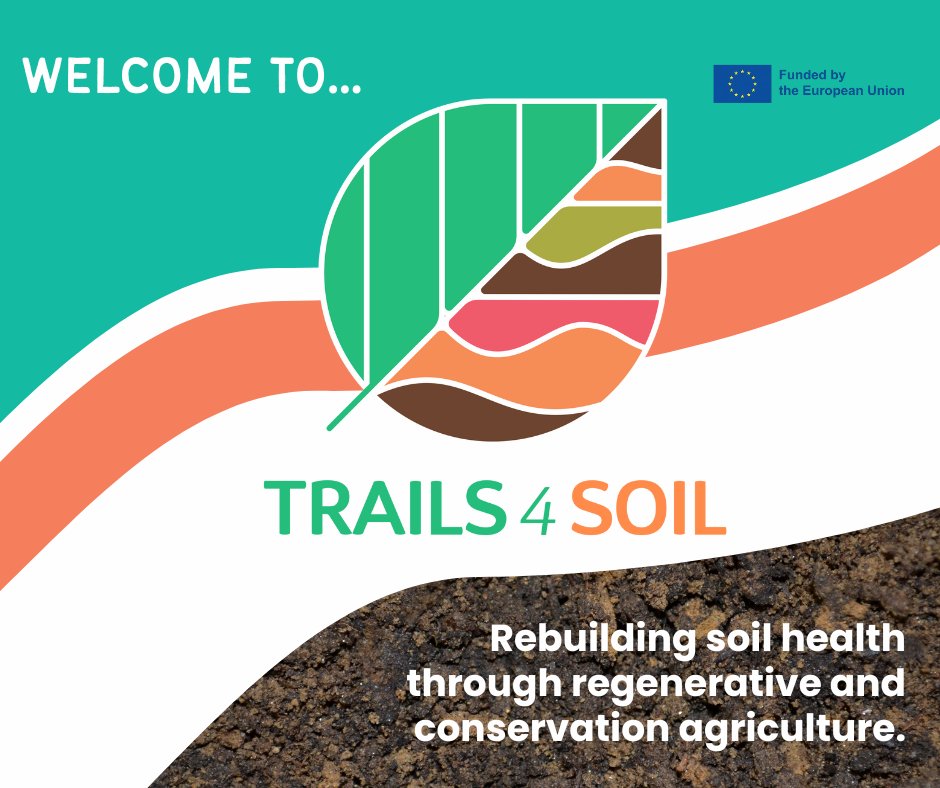 WELCOME TO...

Funded by the European Union

TRAILS 4 SOIL

Rebuilding soil health through regenerative and conservation agriculture.